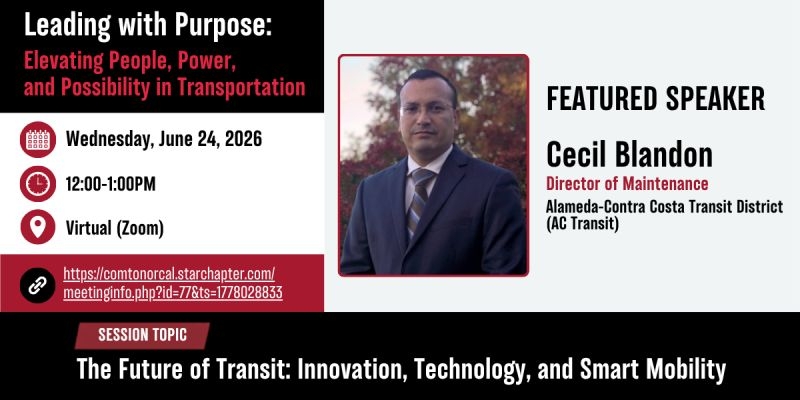 Leading with Purpose:
Elevating People, Power, and Possibility in Transportation

Wednesday, June 24, 2026

12:00-1:00PM

Virtual (Zoom)

https://comtonorcal.starchapter.com/meetinginfo.php?id=77&ts=1778028833

FEATURED SPEAKER

Cecil Blandon
Director of Maintenance
Alameda-Contra Costa Transit District (AC Transit)

SESSION TOPIC
The Future of Transit: Innovation, Technology, and Smart Mobility